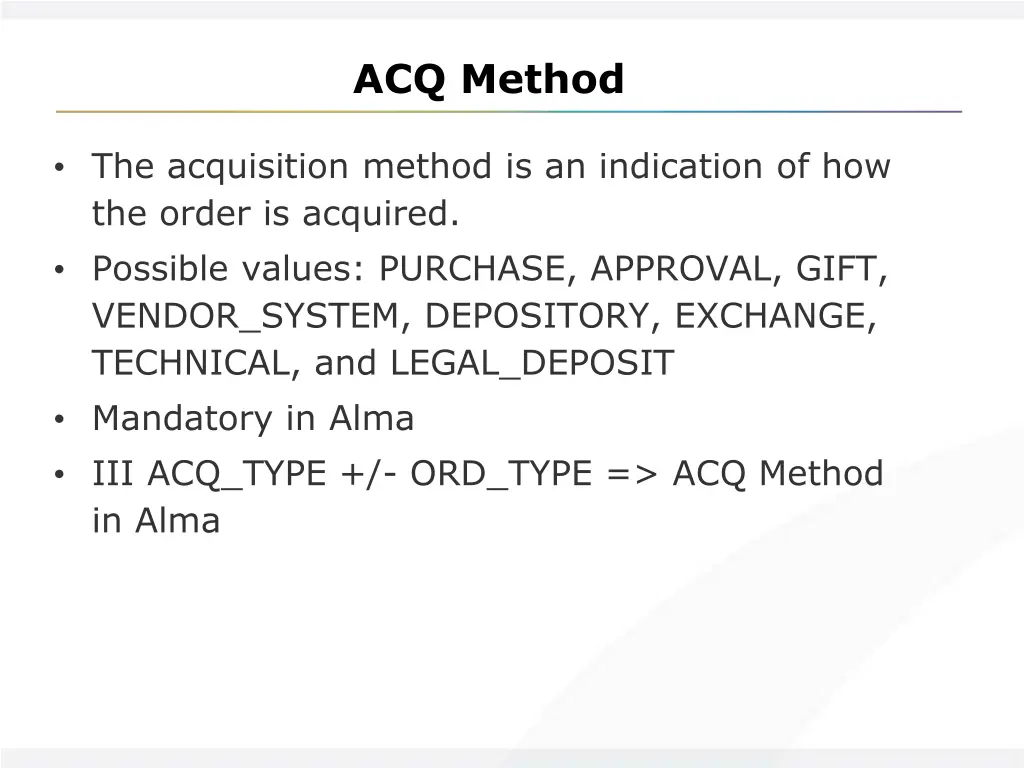 ACQ Method

• The acquisition method is an indication of how the order is acquired.
• Possible values: PURCHASE, APPROVAL, GIFT, VENDOR_SYSTEM, DEPOSITORY, EXCHANGE, TECHNICAL, and LEGAL_DEPOSIT
• Mandatory in Alma
• III ACQ_TYPE +/- ORD_TYPE => ACQ Method in Alma